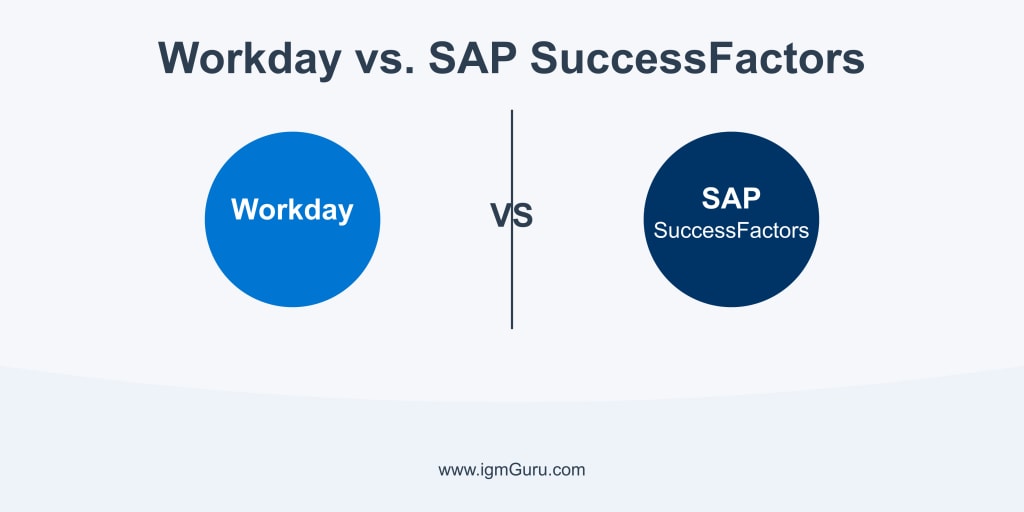 Workday vs. SAP SuccessFactors

Workday

VS

SAP
SuccessFactors

www.igmGuru.com